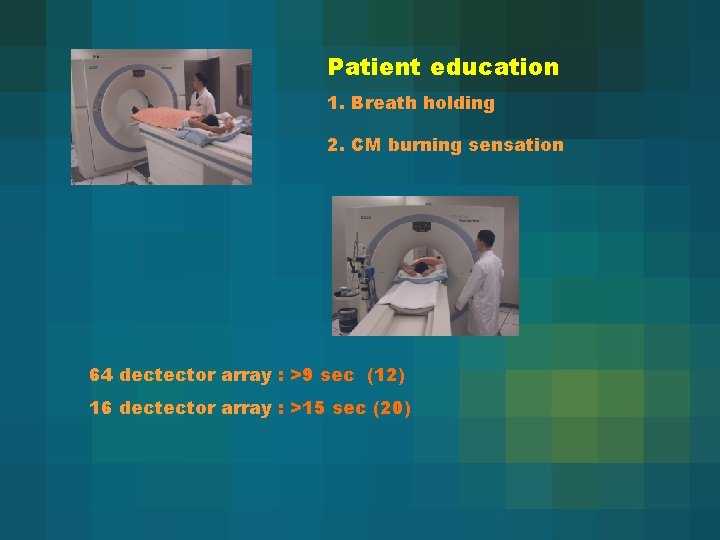 Patient education

1. Breath holding

2. CM burning sensation

64 dectector array : >9 sec (12)

16 dectector array : >15 sec (20)